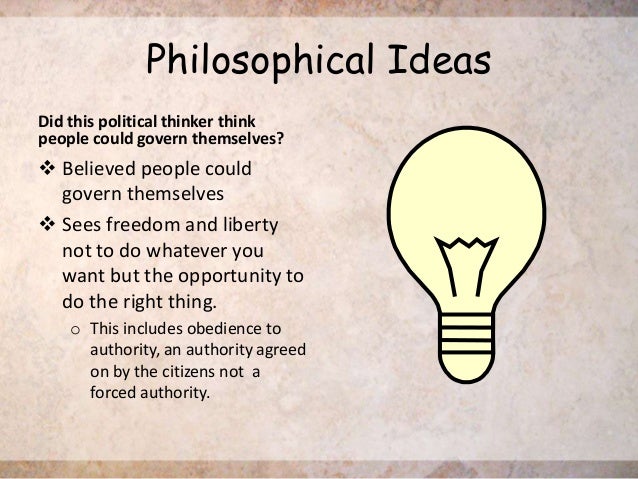 Philosophical Ideas

Did this political thinker think people could govern themselves?

❖ Believed people could govern themselves

❖ Sees freedom and liberty not to do whatever you want but the opportunity to do the right thing.

o This includes obedience to authority, an authority agreed on by the citizens not a forced authority.